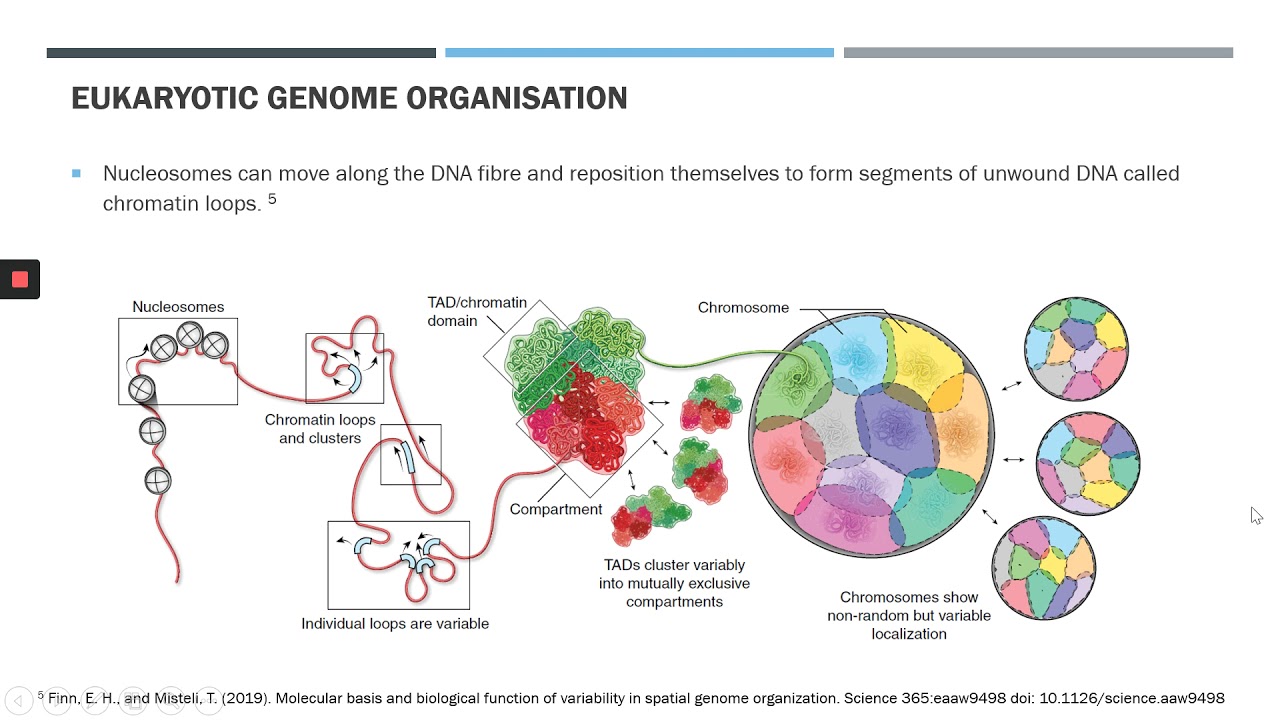 EUKARYOTIC GENOME ORGANISATION

Nucleosomes can move along the DNA fibre and reposition themselves to form segments of unwound DNA called chromatin loops. $^5$

Nucleosomes

Chromatin loops and clusters

Individual loops are variable

TAD/chromatin domain

Compartment

TADs cluster variably into mutually exclusive compartments

Chromosome

Chromosomes show non-random but variable localization

$^5$ Finn, E. H., and Misteli, T. (2019). Molecular basis and biological function of variability in spatial genome organization. Science 365:eaaw9498 doi: 10.1126/science.aaw9498